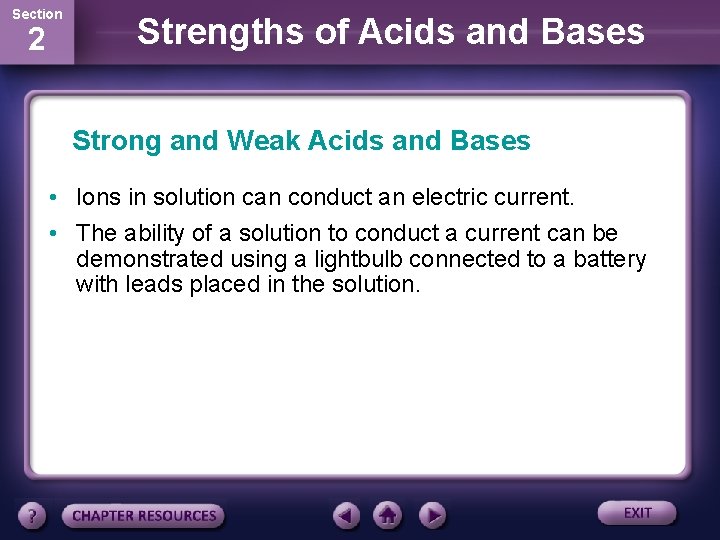 Section 2

Strengths of Acids and Bases

Strong and Weak Acids and Bases

• Ions in solution can conduct an electric current.

• The ability of a solution to conduct a current can be demonstrated using a lightbulb connected to a battery with leads placed in the solution.

?

CHAPTER RESOURCES

EXIT